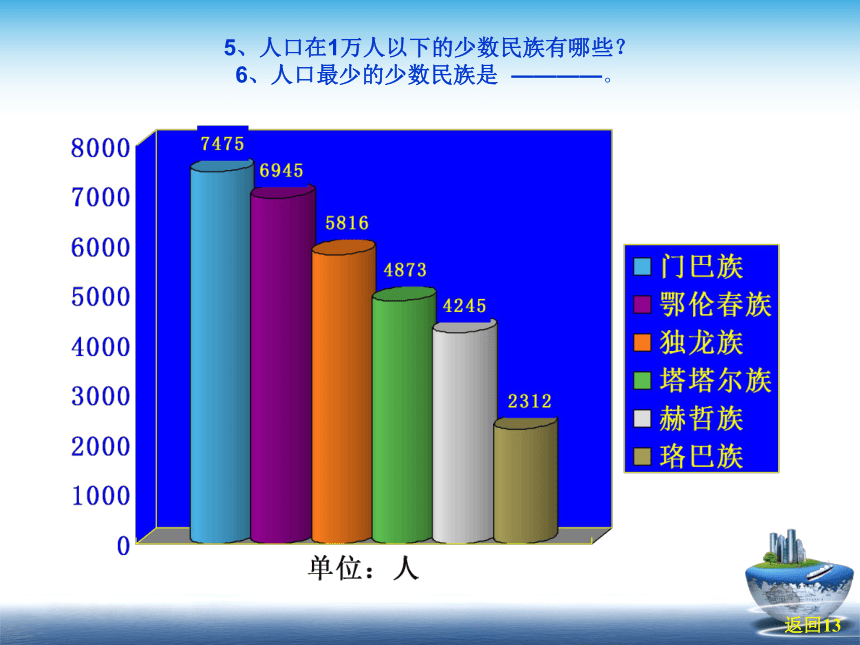 5、人口在1万人以下的少数民族有哪些？
6、人口最少的少数民族是 ————。

8000
7000
6000
5000
4000
3000
2000
1000
0

7475
6945
5816
4873
4245
2312

门巴族
鄂伦春族
独龙族
塔塔尔族
赫哲族
珞巴族

单位：人

返回13